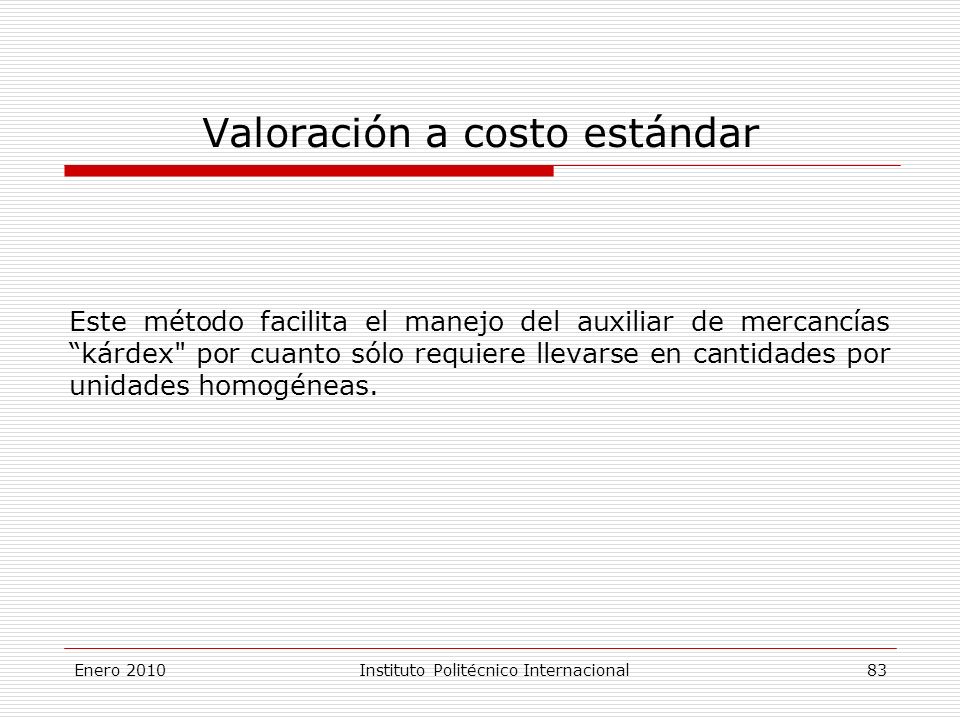 Valoración a costo estándar

Este método facilita el manejo del auxiliar de mercancías “kárdex" por cuanto sólo requiere llevarse en cantidades por unidades homogéneas.

Enero 2010
Instituto Politécnico Internacional
83